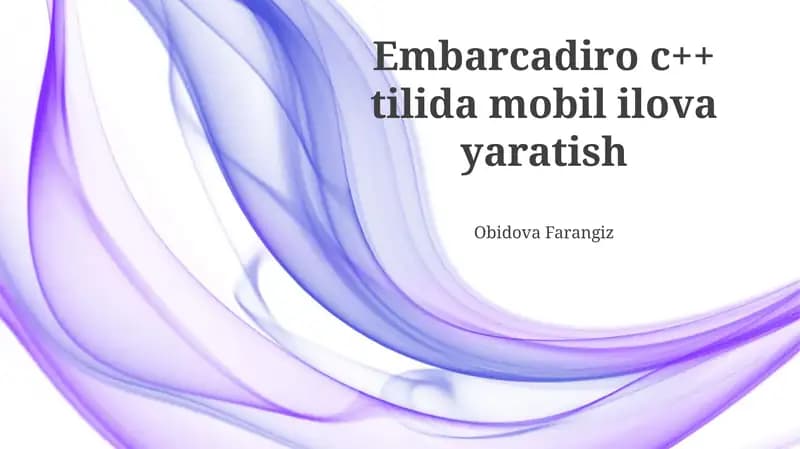 Embarcadiro c++ tilida mobil ilova yaratish

Obidova Farangiz